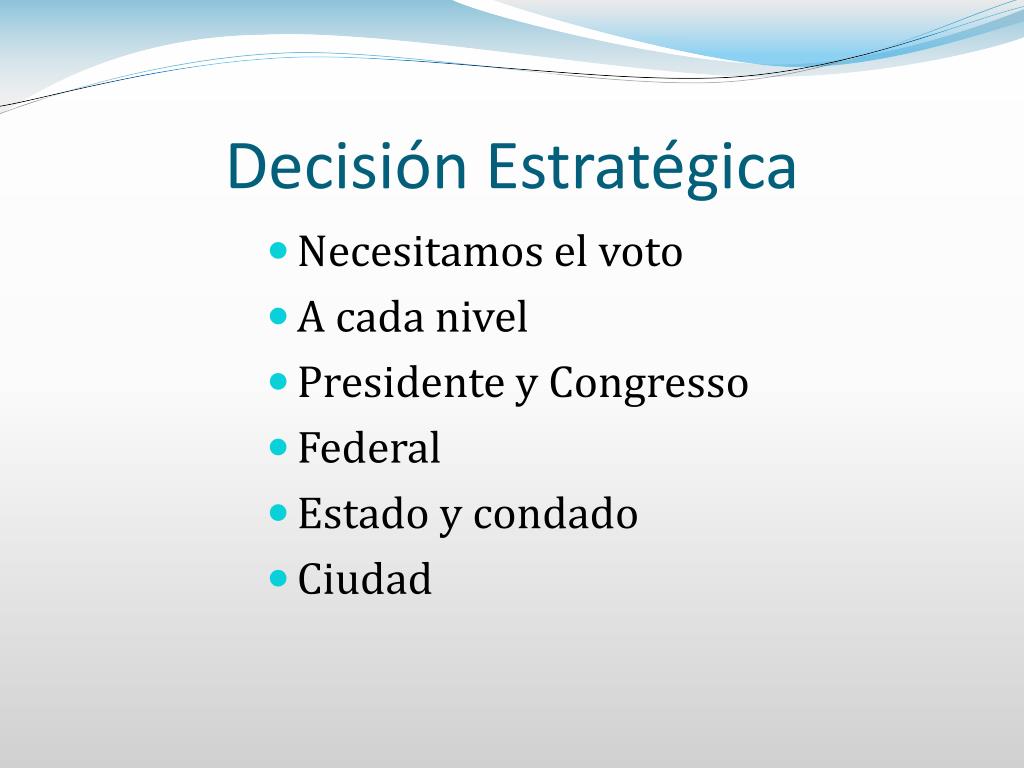 Decisión Estratégica

- Necesitamos el voto
- A cada nivel
- Presidente y Congresso
- Federal
- Estado y condado
- Ciudad